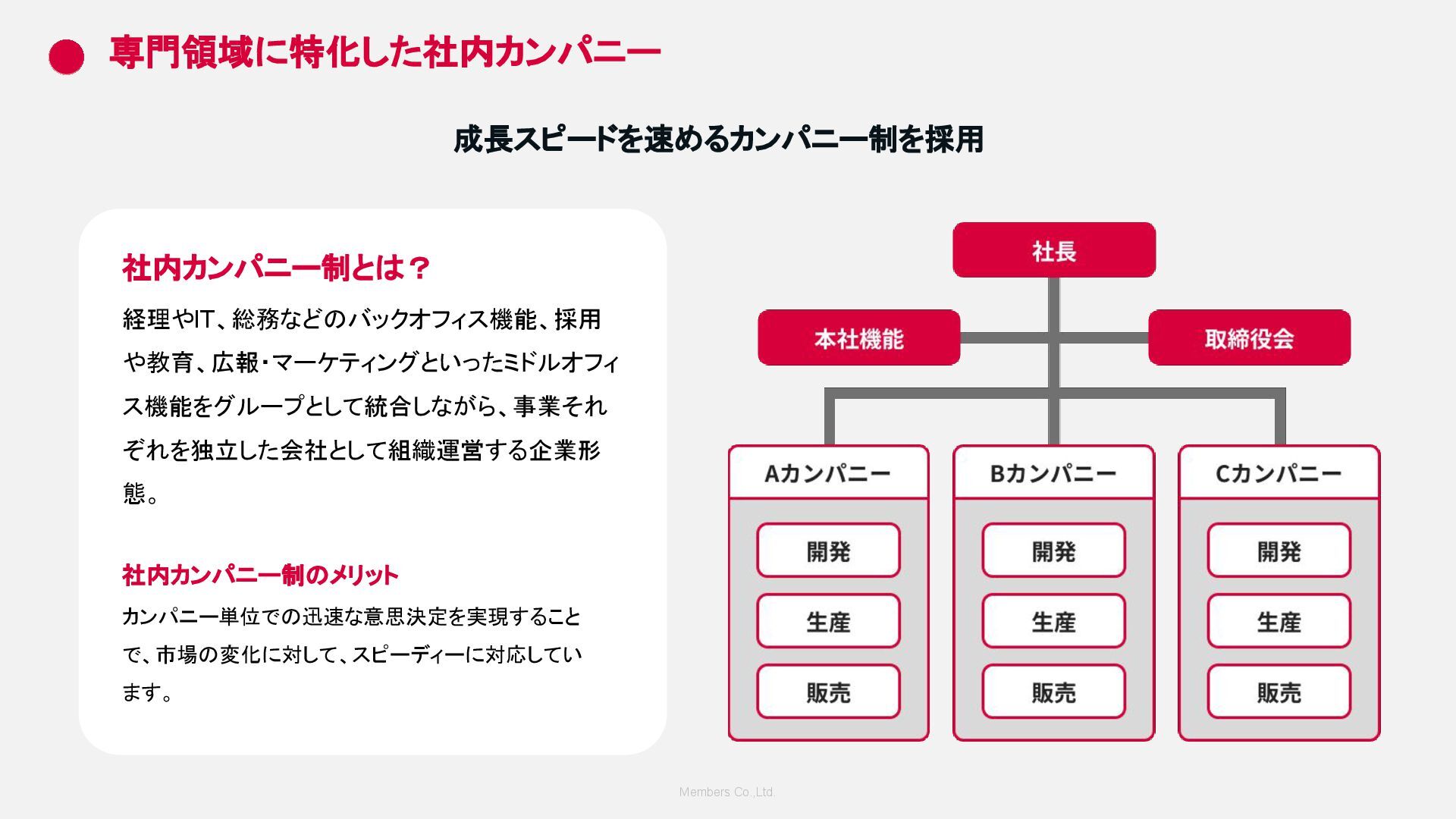 専門領域に特化した社内カンパニー

成長スピードを速めるカンパニー制を採用

社内カンパニー制とは？

経理やIT、総務などのバックオフィス機能、採用や教育、広報・マーケティングといったミドルオフィス機能をグループとして統合しながら、事業それぞれを独立した会社として組織運営する企業形態。

社内カンパニー制のメリット

カンパニー単位での迅速な意思決定を実現することで、市場の変化に対して、スピーディーに対応しています。

社長

本社機能

取締役会

Aカンパニー

開発

生産

販売

Bカンパニー

開発

生産

販売

Cカンパニー

開発

生産

販売

Members Co.,Ltd.